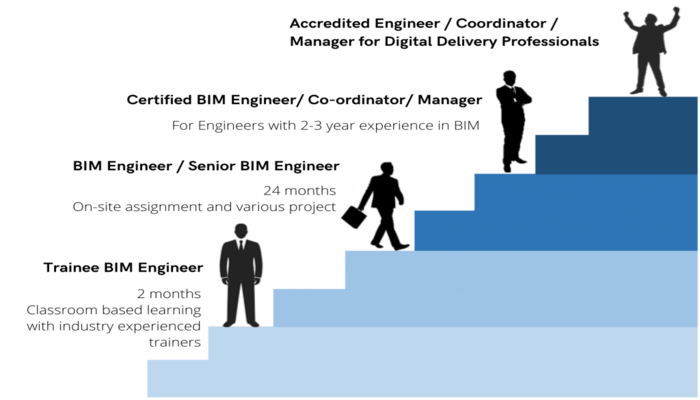 Accredited Engineer / Coordinator / Manager for Digital Delivery Professionals

Certified BIM Engineer/ Co-ordinator/ Manager

For Engineers with 2-3 year experience in BIM

BIM Engineer / Senior BIM Engineer

24 months
On-site assignment and various project

Trainee BIM Engineer

2 months
Classroom based learning with industry experienced trainers